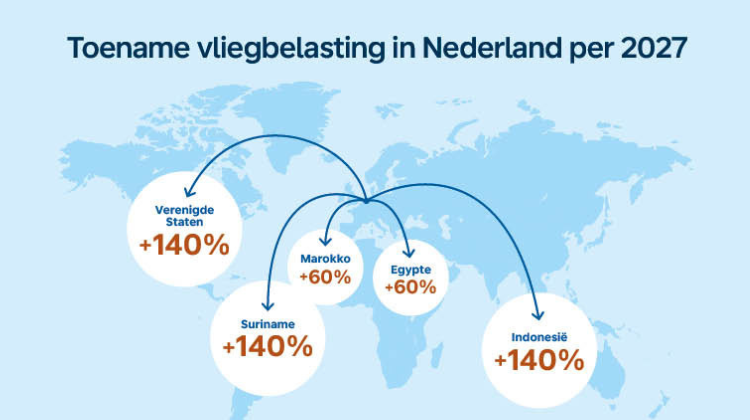 Toename vliegbelasting in Nederland per 2027

Verenigde Staten
+140%

Marokko
+60%

Egypte
+60%

Suriname
+140%

Indonesië
+140%